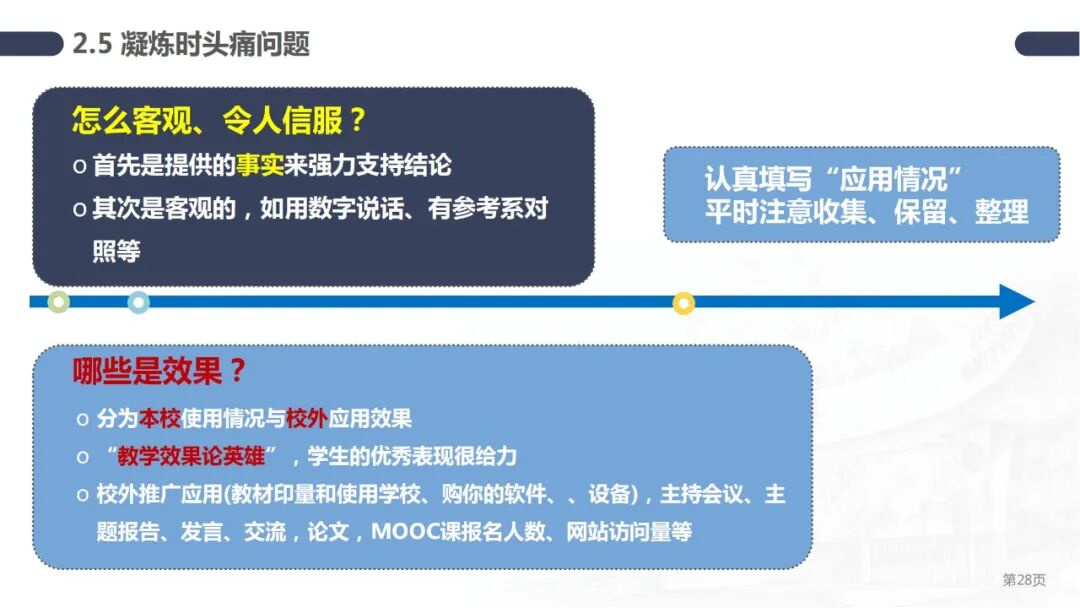 2.5 凝炼时头痛问题

怎么客观、令人信服？

o 首先是提供的事实来强力支持结论

o 其次是客观的，如用数字说话、有参考系对照等

认真填写“应用情况”
平时注意收集、保留、整理

哪些是效果？

o 分为本校使用情况与校外应用效果

o “教学效果论英雄”，学生的优秀表现很给力

o 校外推广应用(教材印量和使用学校、购你的软件、、设备)，主持会议、主题报告、发言、交流，论文，MOOC课报名人数、网站访问量等

第28页